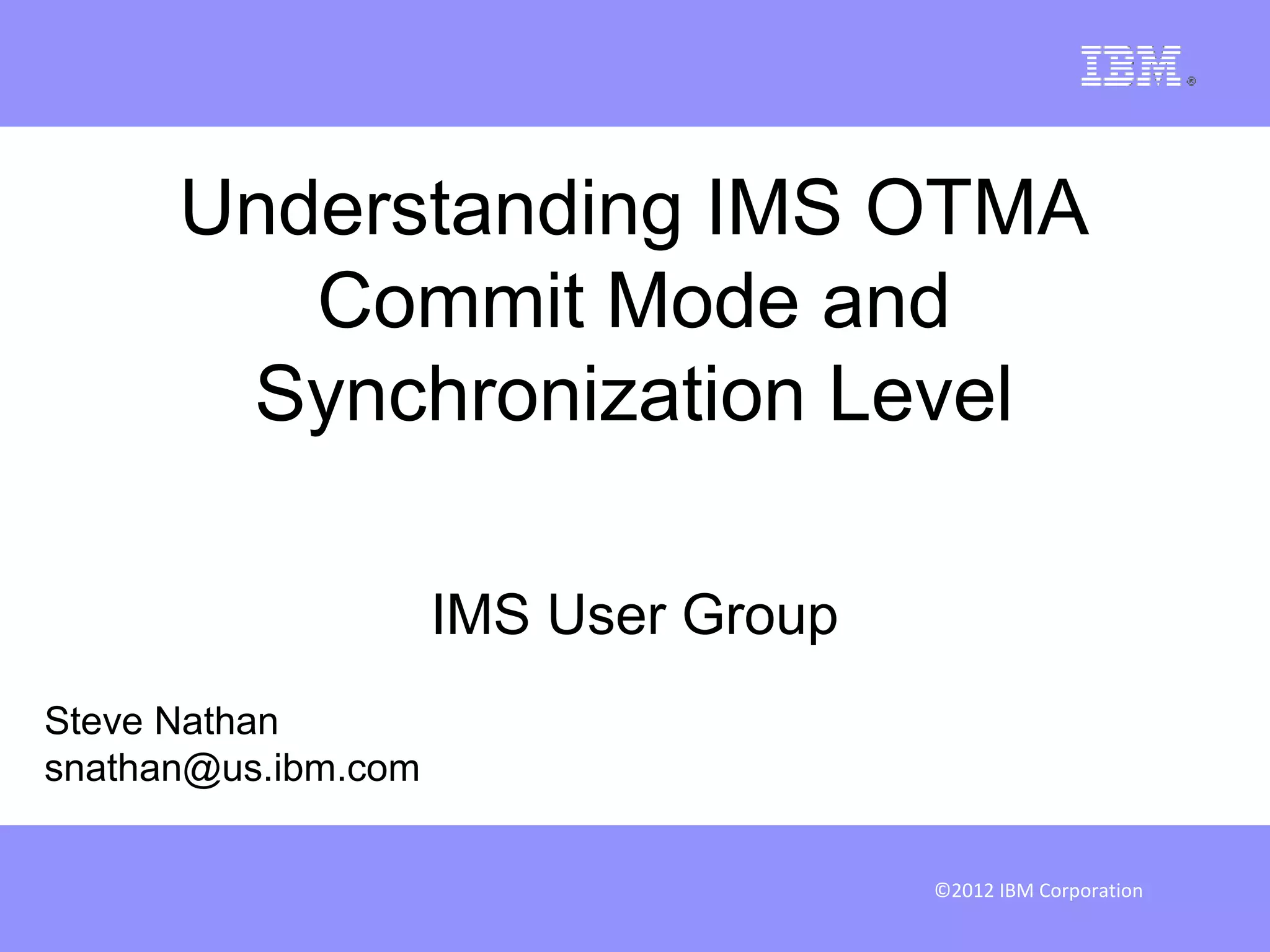 IBM®

Understanding IMS OTMA Commit Mode and Synchronization Level

IMS User Group

Steve Nathan
snathan@us.ibm.com

©2012 IBM Corporation